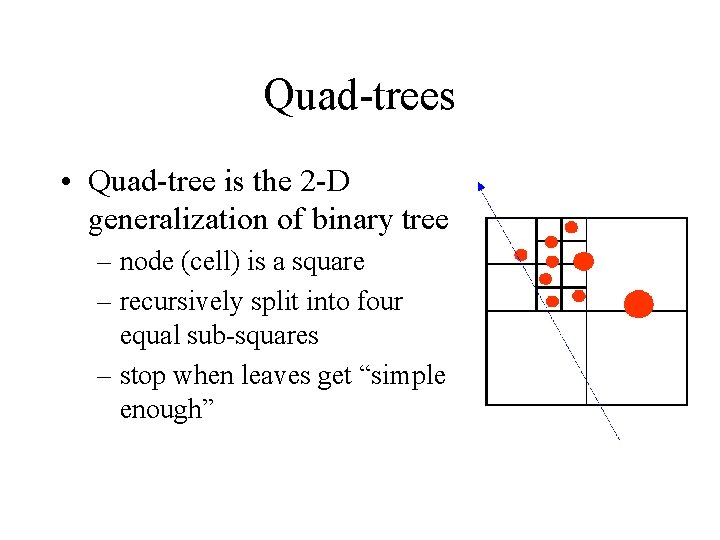 Quad-trees

• Quad-tree is the 2-D generalization of binary tree
– node (cell) is a square
– recursively split into four equal sub-squares
– stop when leaves get “simple enough”